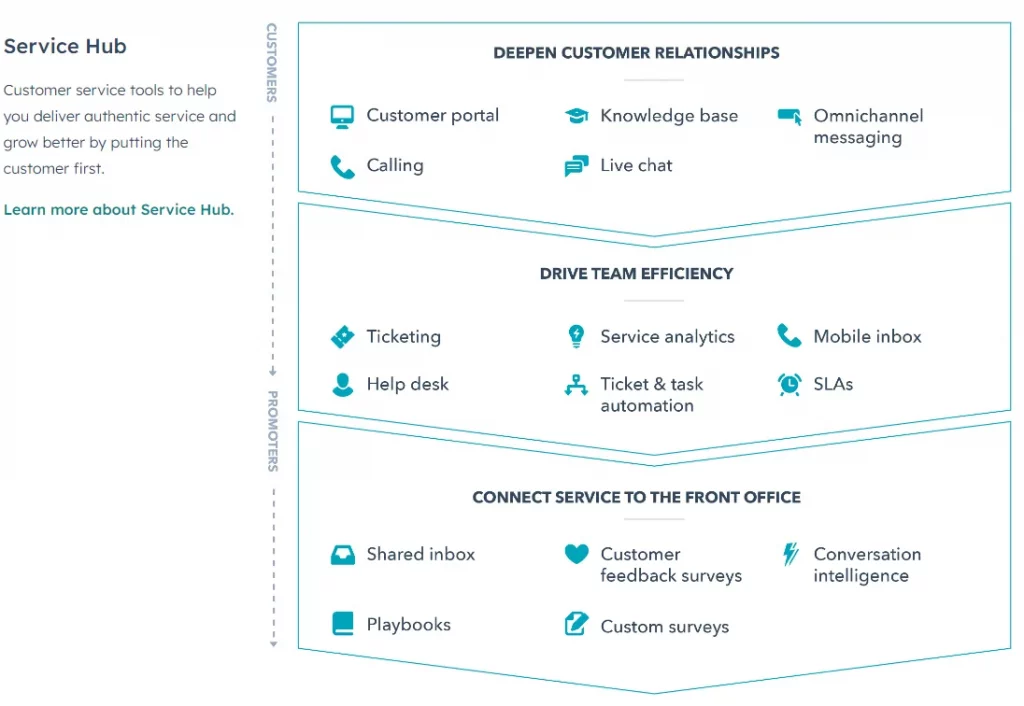 Service Hub

Customer service tools to help you deliver authentic service and grow better by putting the customer first.

Learn more about Service Hub.

CUSTOMERS

PROMOTERS

DEEPEN CUSTOMER RELATIONSHIPS

Customer portal
Knowledge base
Omnichannel messaging
Calling
Live chat

DRIVE TEAM EFFICIENCY

Ticketing
Service analytics
Mobile inbox
Help desk
Ticket & task automation
SLAs

CONNECT SERVICE TO THE FRONT OFFICE

Shared inbox
Customer feedback surveys
Conversation intelligence
Playbooks
Custom surveys